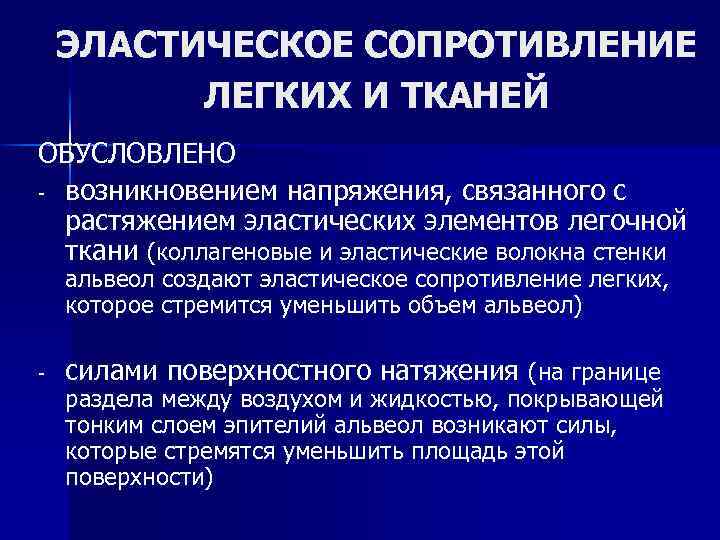 ЭЛАСТИЧЕСКОЕ СОПРОТИВЛЕНИЕ ЛЕГКИХ И ТКАНЕЙ

ОБУСЛОВЛЕНО

- возникновением напряжения, связанного с растяжением эластических элементов легочной ткани (коллагеновые и эластические волокна стенки альвеол создают эластическое сопротивление легких, которое стремится уменьшить объем альвеол)

- силами поверхностного натяжения (на границе раздела между воздухом и жидкостью, покрывающей тонким слоем эпителий альвеол возникают силы, которые стремятся уменьшить площадь этой поверхности)